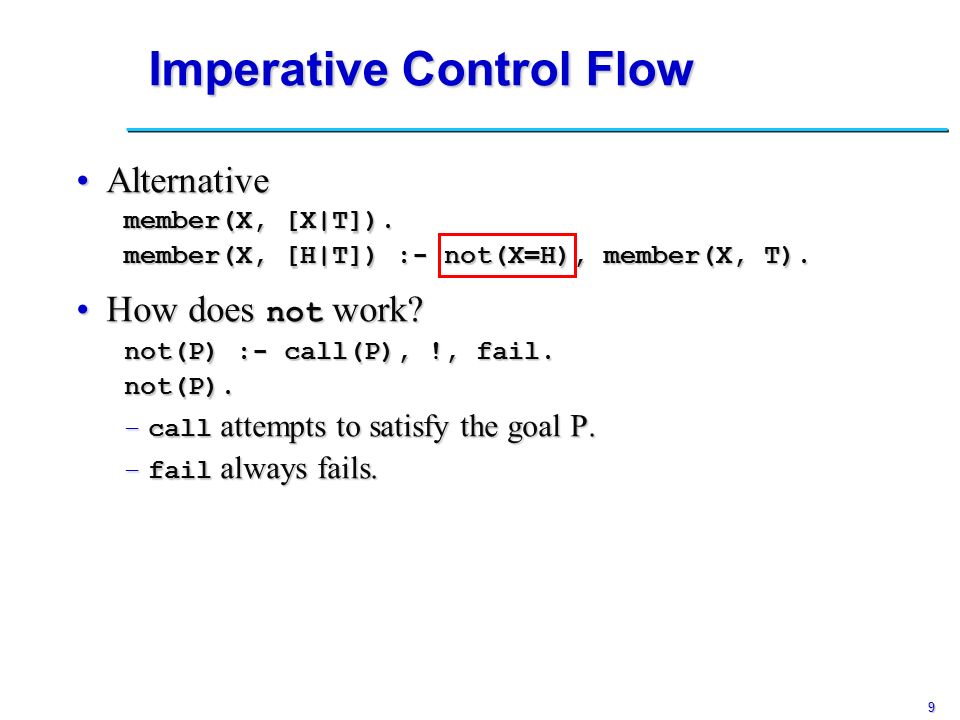 Imperative Control Flow

• Alternative
member(X, [X|T]).
member(X, [H|T]) :- not(X=H), member(X, T).

• How does not work?
not(P) :- call(P), !, fail.
not(P).
– call attempts to satisfy the goal P.
– fail always fails.

9